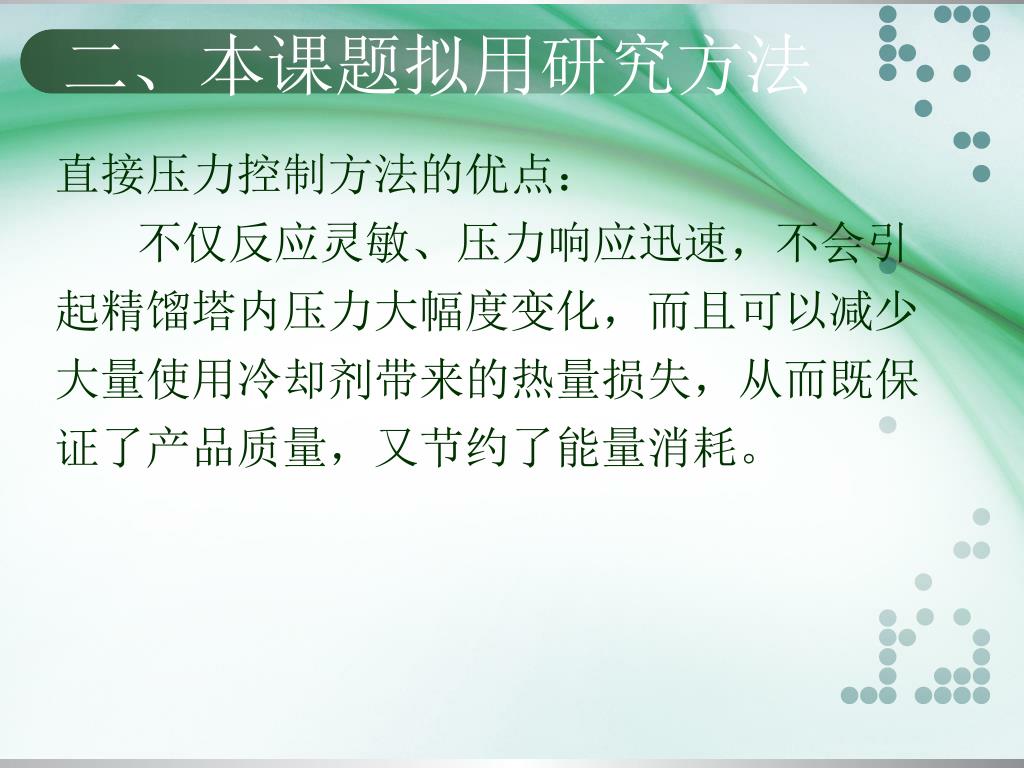 二、本课题拟用研究方法

直接压力控制方法的优点：

不仅反应灵敏、压力响应迅速，不会引起精馏塔内压力大幅度变化，而且可以减少大量使用冷却剂带来的热量损失，从而既保证了产品质量，又节约了能量消耗。